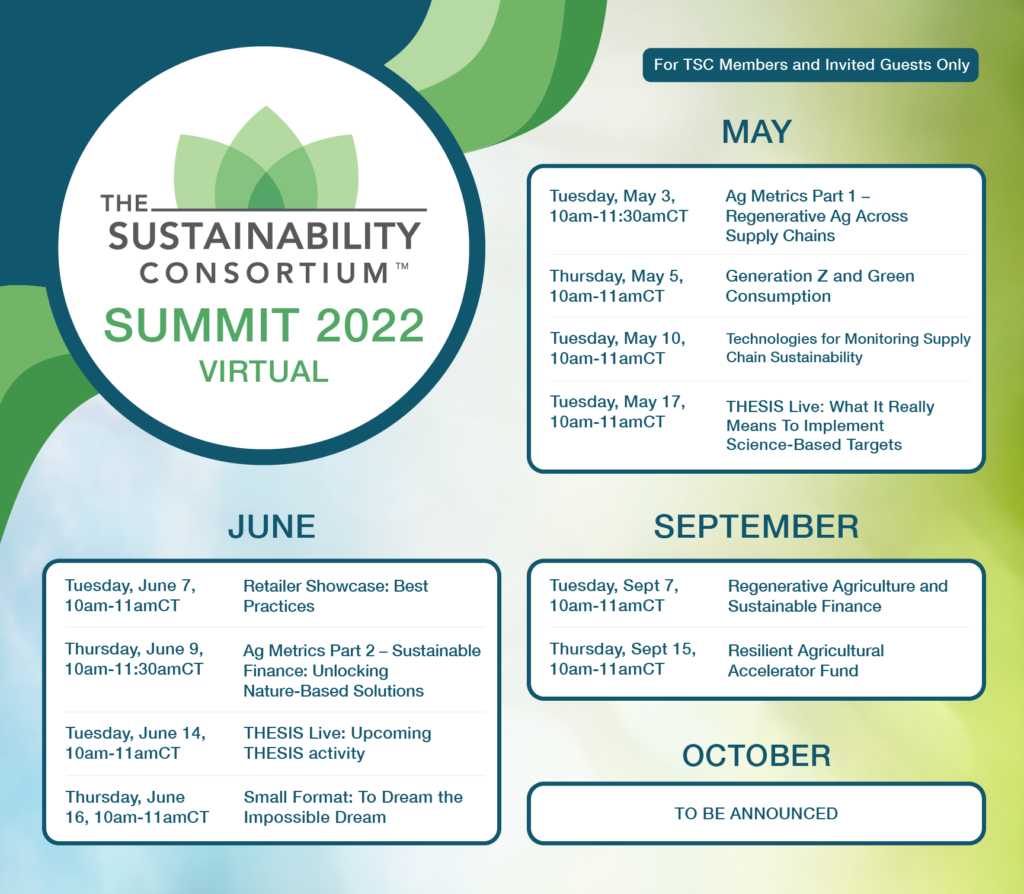 THE SUSTAINABILITY CONSORTIUM™
SUMMIT 2022
VIRTUAL

For TSC Members and Invited Guests Only

MAY

| | |
|---|---|
| Tuesday, May 3, 10am-11:30amCT | Ag Metrics Part 1 – Regenerative Ag Across Supply Chains |
| Thursday, May 5, 10am-11amCT | Generation Z and Green Consumption |
| Tuesday, May 10, 10am-11amCT | Technologies for Monitoring Supply Chain Sustainability |
| Tuesday, May 17, 10am-11amCT | THESIS Live: What It Really Means To Implement Science-Based Targets |

JUNE

| | |
|---|---|
| Tuesday, June 7, 10am-11amCT | Retailer Showcase: Best Practices |
| Thursday, June 9, 10am-11:30amCT | Ag Metrics Part 2 – Sustainable Finance: Unlocking Nature-Based Solutions |
| Tuesday, June 14, 10am-11amCT | THESIS Live: Upcoming THESIS activity |
| Thursday, June 16, 10am-11amCT | Small Format: To Dream the Impossible Dream |

SEPTEMBER

| | |
|---|---|
| Tuesday, Sept 7, 10am-11amCT | Regenerative Agriculture and Sustainable Finance |
| Thursday, Sept 15, 10am-11amCT | Resilient Agricultural Accelerator Fund |

OCTOBER

TO BE ANNOUNCED